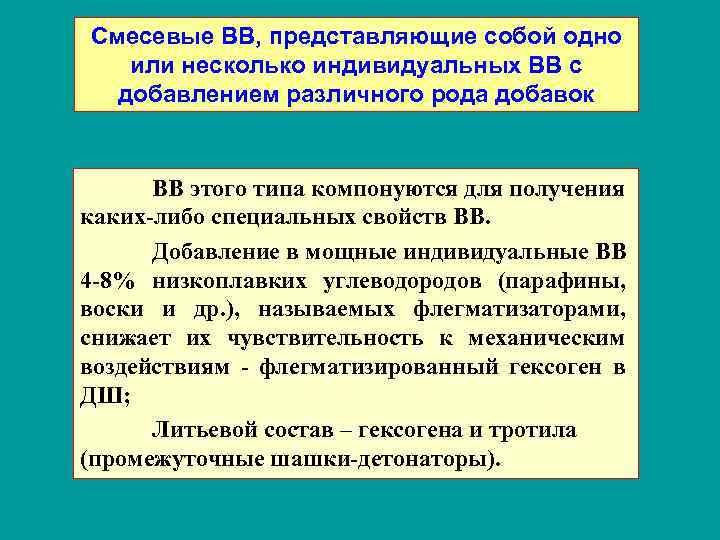 Смесевые ВВ, представляющие собой одно или несколько индивидуальных ВВ с добавлением различного рода добавок

ВВ этого типа компонуются для получения каких-либо специальных свойств ВВ.

Добавление в мощные индивидуальные ВВ 4-8% низкоплавких углеводородов (парафины, воски и др.), называемых флегматизаторами, снижает их чувствительность к механическим воздействиям - флегматизированный гексоген в ДШ;

Литьевой состав – гексогена и тротила (промежуточные шашки-детонаторы).